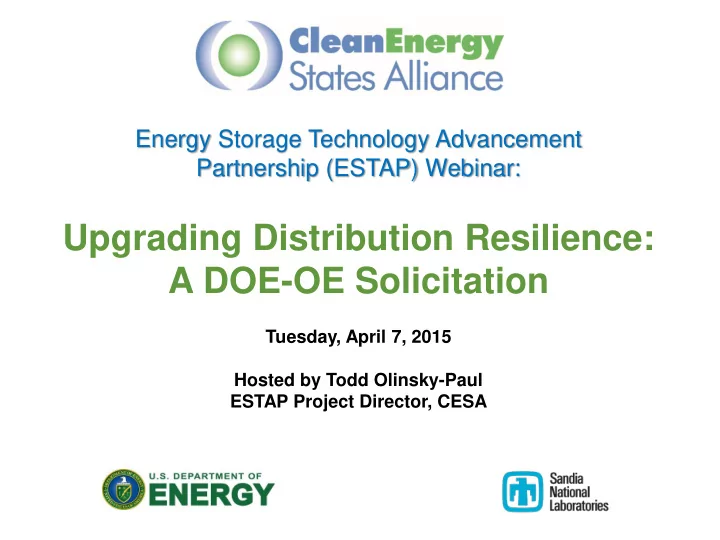 CleanEnergy States Alliance

Energy Storage Technology Advancement Partnership (ESTAP) Webinar:

Upgrading Distribution Resilience: A DOE-OE Solicitation

Tuesday, April 7, 2015

Hosted by Todd Olinsky-Paul
ESTAP Project Director, CESA

U.S. DEPARTMENT OF ENERGY

Sandia National Laboratories